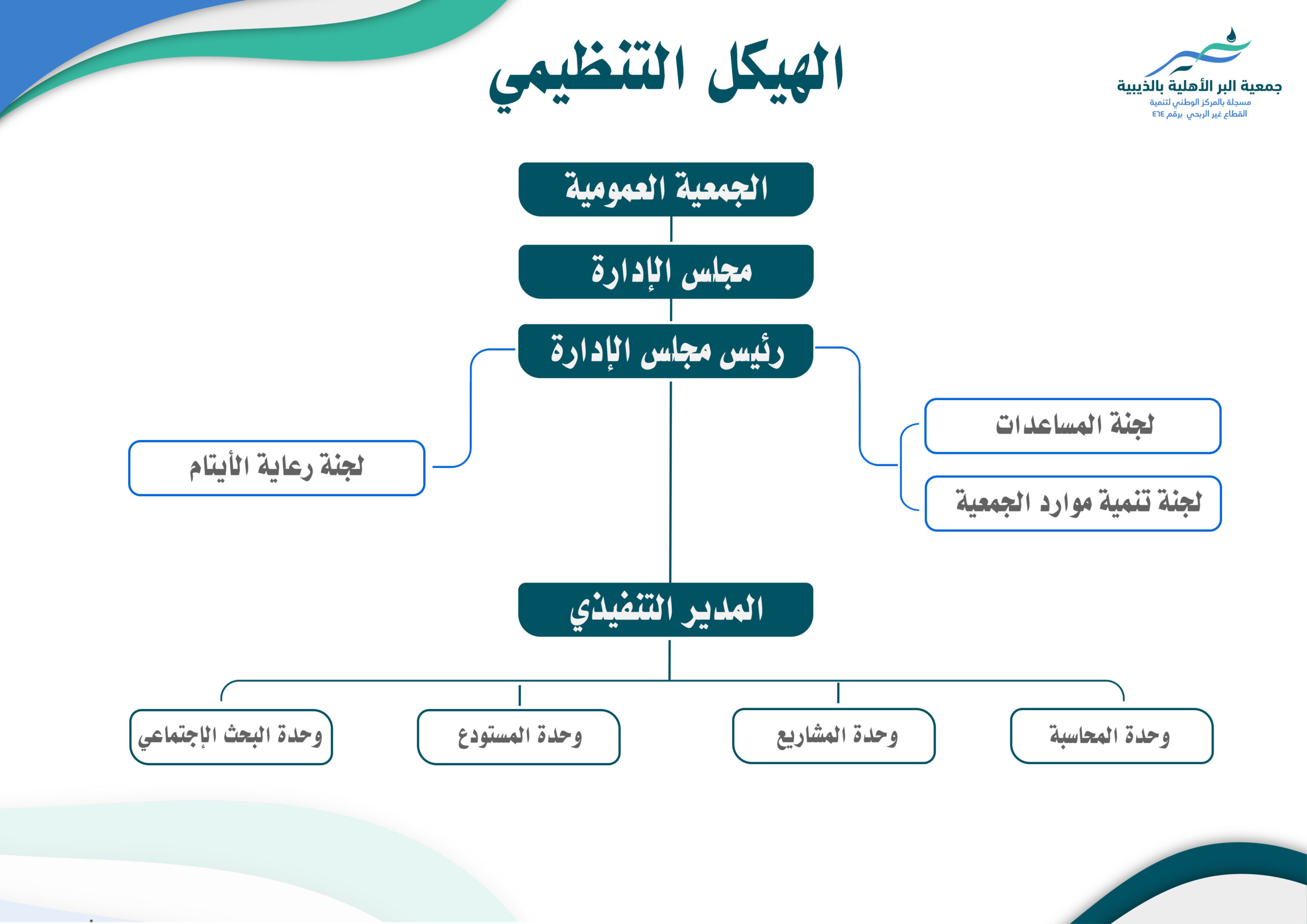 جمعية البر الأهلية بالذيبية
مسجلة بالمركز الوطني لتنمية القطاع غير الربحي برقم ٤٦٤

الهيكل التنظيمي

الجمعية العمومية

مجلس الإدارة

رئيس مجلس الإدارة

لجنة المساعدات

لجنة تنمية موارد الجمعية

لجنة رعاية الأيتام

المدير التنفيذي

وحدة المحاسبة

وحدة المشاريع

وحدة المستودع

وحدة البحث الإجتماعي